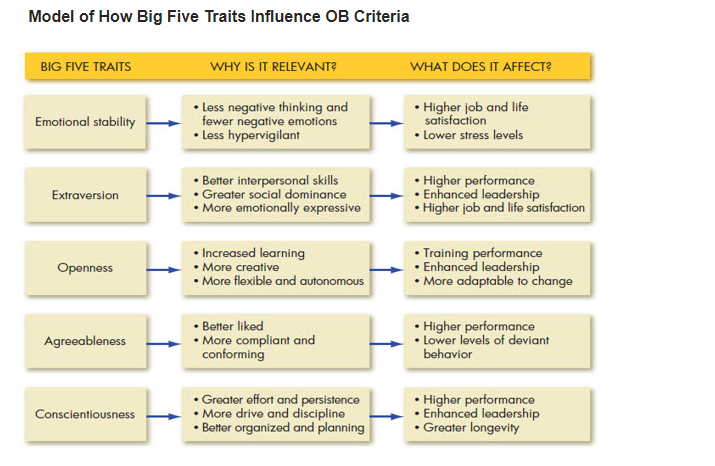 Model of How Big Five Traits Influence OB Criteria

| BIG FIVE TRAITS | WHY IS IT RELEVANT? | WHAT DOES IT AFFECT? |
|---|---|---|
| Emotional stability | • Less negative thinking and fewer negative emotions • Less hypervigilant | • Higher job and life satisfaction • Lower stress levels |
| Extraversion | • Better interpersonal skills • Greater social dominance • More emotionally expressive | • Higher performance • Enhanced leadership • Higher job and life satisfaction |
| Openness | • Increased learning • More creative • More flexible and autonomous | • Training performance • Enhanced leadership • More adaptable to change |
| Agreeableness | • Better liked • More compliant and conforming | • Higher performance • Lower levels of deviant behavior |
| Conscientiousness | • Greater effort and persistence • More drive and discipline • Better organized and planning | • Higher performance • Enhanced leadership • Greater longevity |